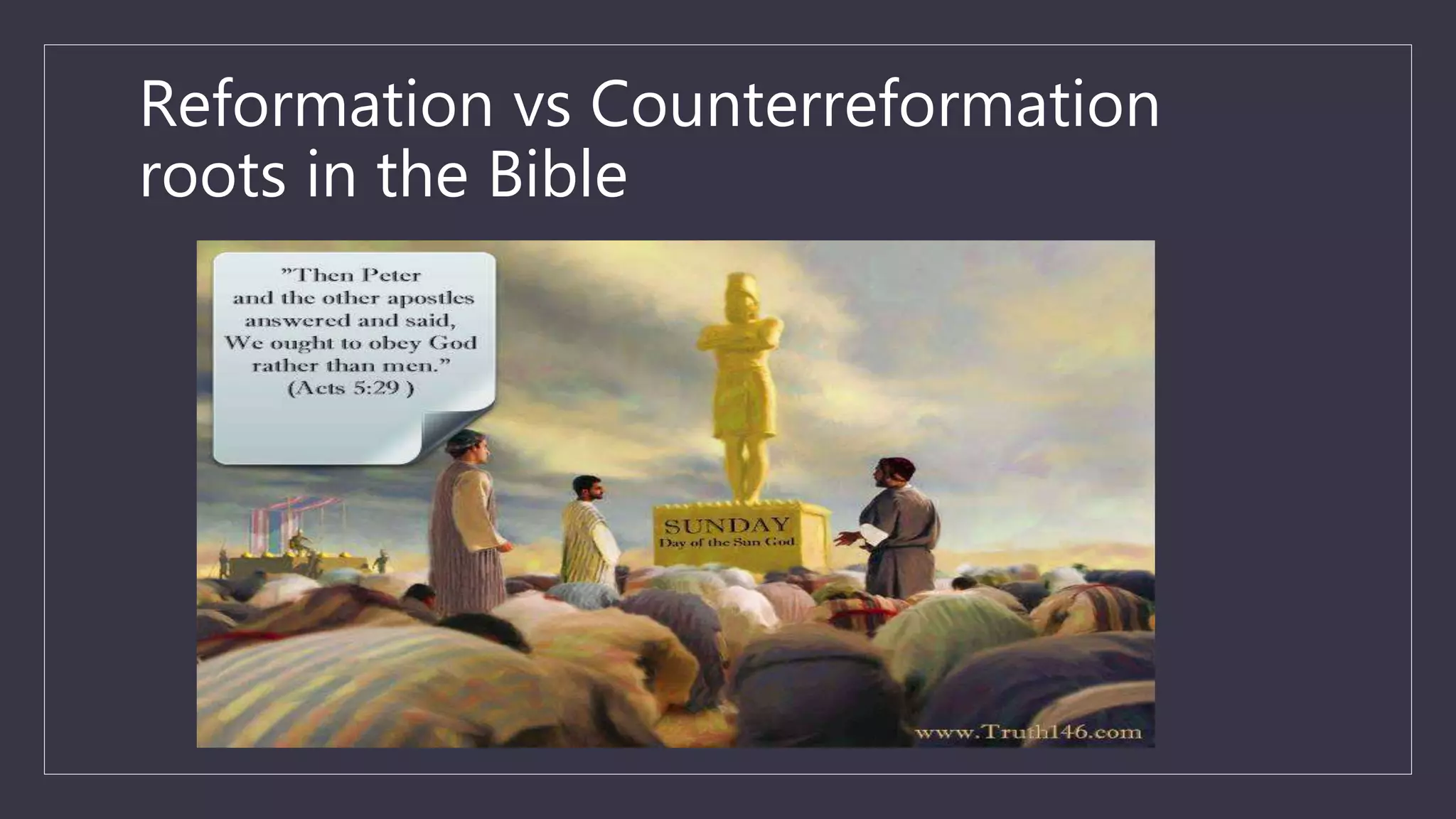 Reformation vs Counterreformation roots in the Bible

"Then Peter and the other apostles answered and said, We ought to obey God rather than men."
(Acts 5:29 )

SUNDAY
Day of the Sun God

www.Truth146.com